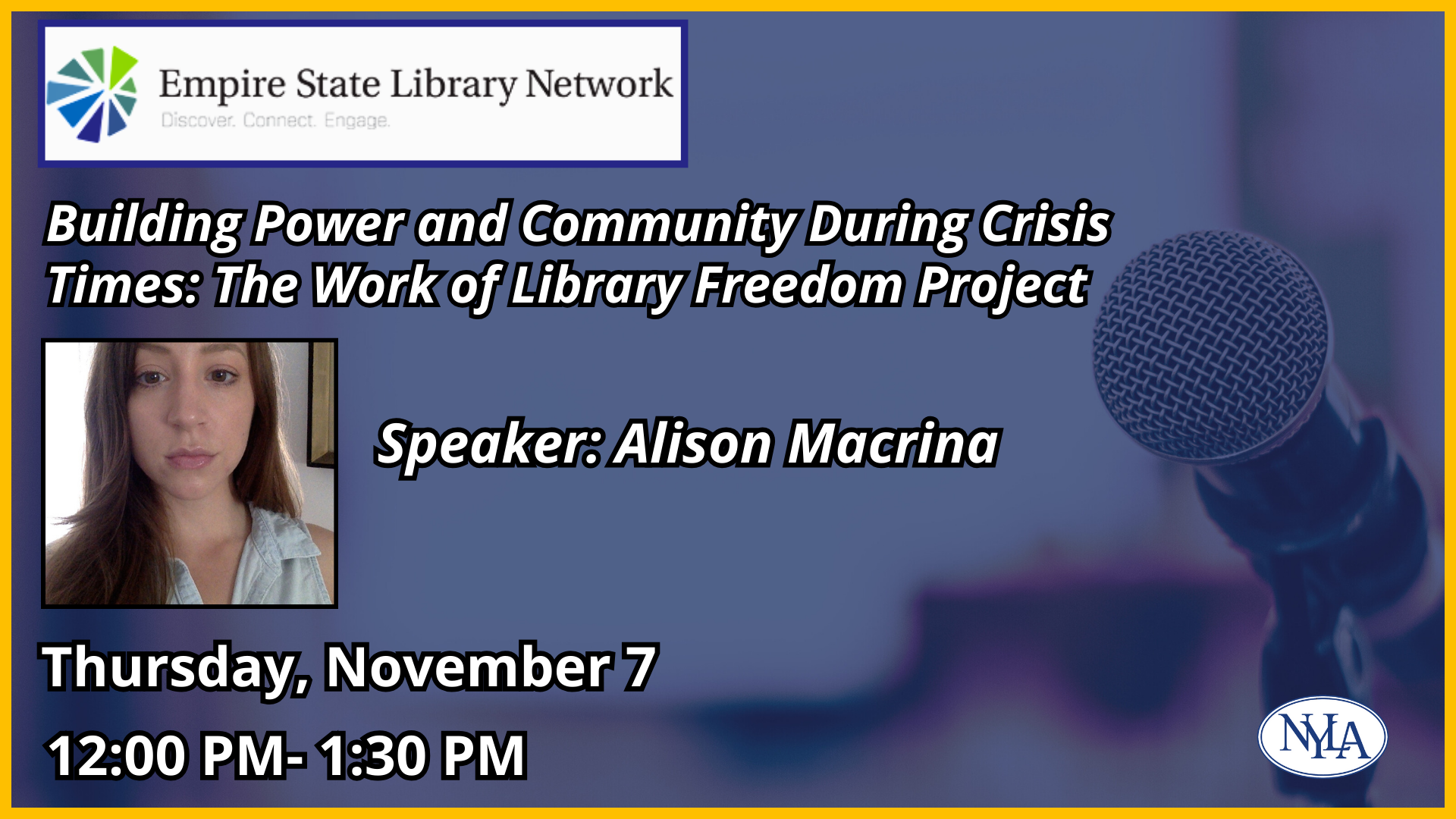 Empire State Library Network
Discover. Connect. Engage.

Building Power and Community During Crisis Times: The Work of Library Freedom Project

Speaker: Alison Macrina

Thursday, November 7

12:00 PM- 1:30 PM

NYLA